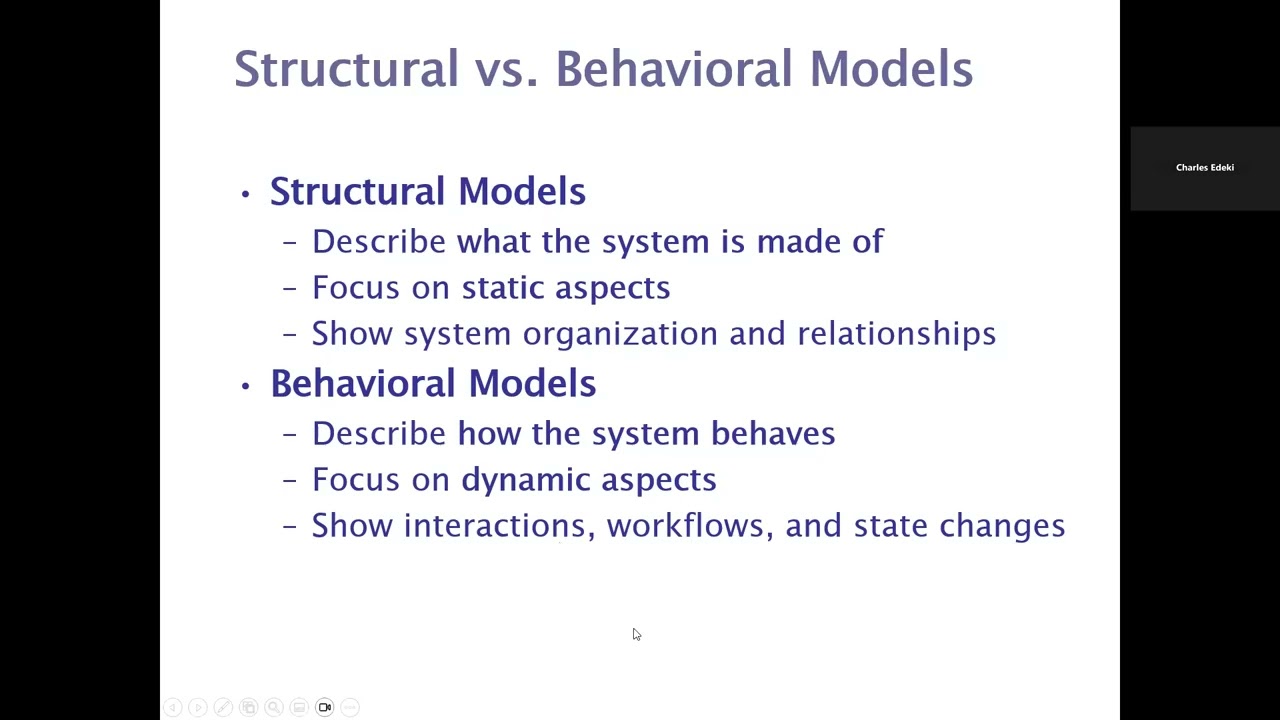 Structural vs. Behavioral Models

• Structural Models
– Describe what the system is made of
– Focus on static aspects
– Show system organization and relationships
• Behavioral Models
– Describe how the system behaves
– Focus on dynamic aspects
– Show interactions, workflows, and state changes

Charles Edeki